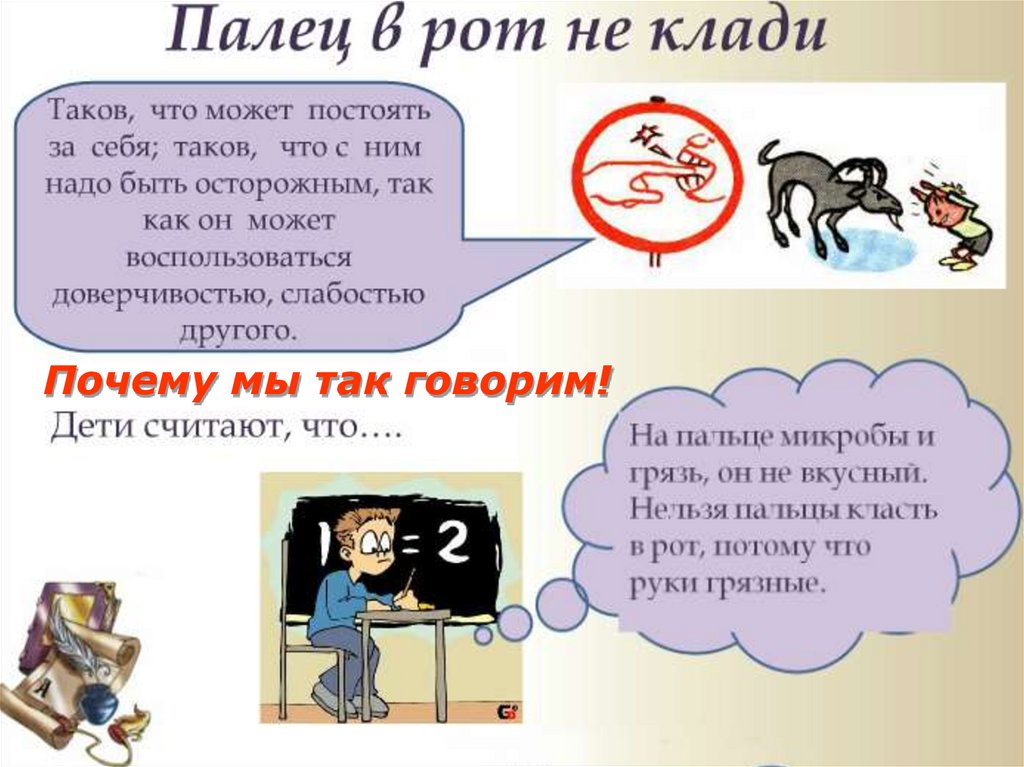 Палец в рот не клади

Таков, что может постоять за себя; таков, что с ним надо быть осторожным, так как он может воспользоваться доверчивостью, слабостью другого.

Почему мы так говорим!
Дети считают, что….

1 = 2

На пальце микробы и грязь, он не вкусный. Нельзя пальцы класть в рот, потому что руки грязные.